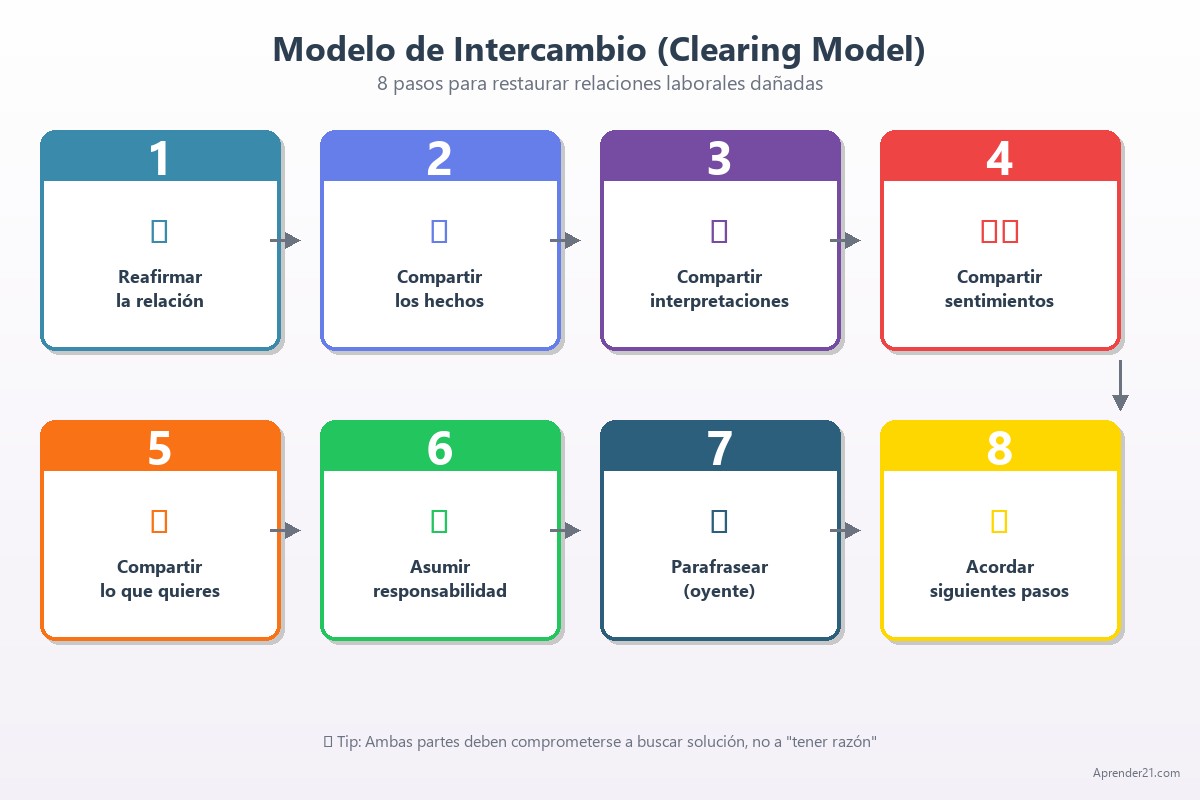 Modelo de Intercambio (Clearing Model)
8 pasos para restaurar relaciones laborales dañadas

1
Reafirmar la relación

2
Compartir los hechos

3
Compartir interpretaciones

4
Compartir sentimientos

5
Compartir lo que quieres

6
Asumir responsabilidad

7
Parafrasear (oyente)

8
Acordar siguientes pasos

Tip: Ambas partes deben comprometerse a buscar solución, no a "tener razón"

Aprender21.com